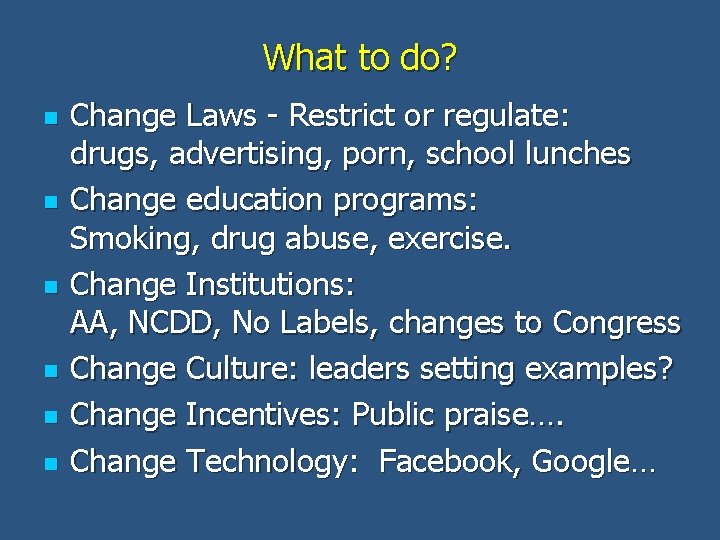 What to do?

- Change Laws - Restrict or regulate: drugs, advertising, porn, school lunches
- Change education programs: Smoking, drug abuse, exercise.
- Change Institutions: AA, NCDD, No Labels, changes to Congress
- Change Culture: leaders setting examples?
- Change Incentives: Public praise….
- Change Technology: Facebook, Google…